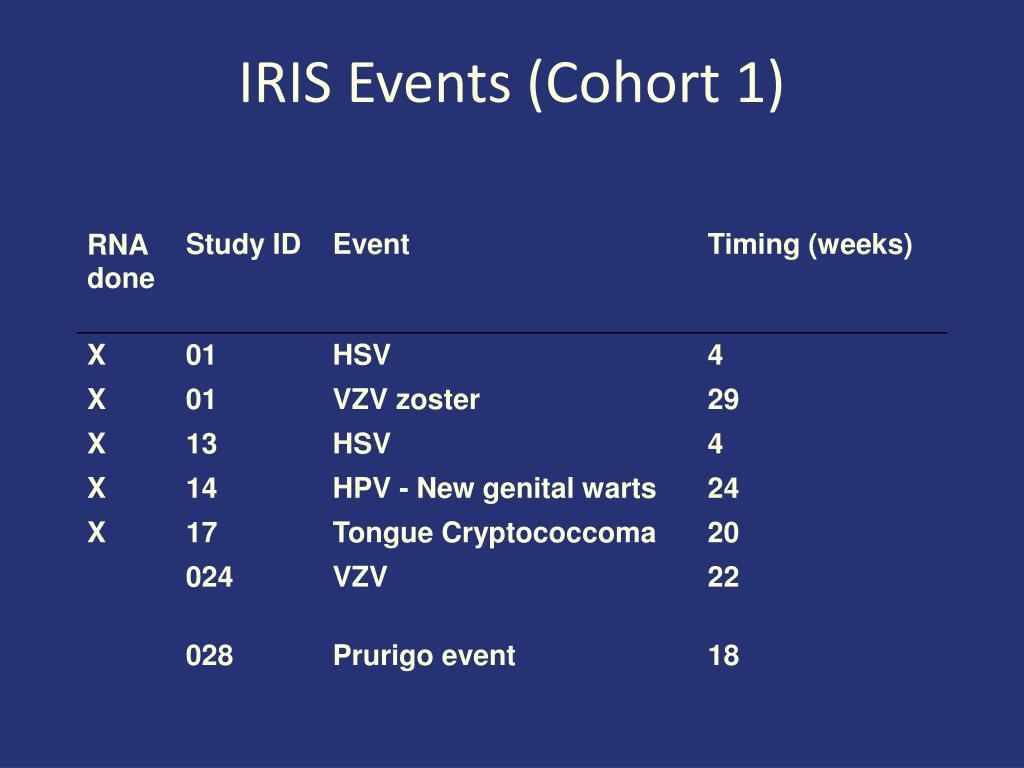 IRIS Events (Cohort 1)

| RNA done | Study ID | Event | Timing (weeks) |
|---|---|---|---|
| X | 01 | HSV | 4 |
| X | 01 | VZV zoster | 29 |
| X | 13 | HSV | 4 |
| X | 14 | HPV - New genital warts | 24 |
| X | 17 | Tongue Cryptococcoma | 20 |
|  | 024 | VZV | 22 |
|  | 028 | Prurigo event | 18 |